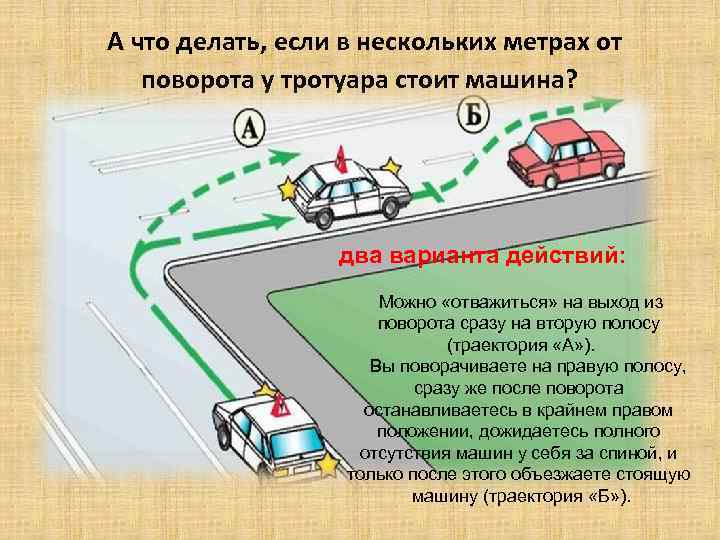 А что делать, если в нескольких метрах от поворота у тротуара стоит машина?

А

Б

два варианта действий:

Можно «отважиться» на выход из поворота сразу на вторую полосу (траектория «А»).
Вы поворачиваете на правую полосу, сразу же после поворота останавливаетесь в крайнем правом положении, дожидаетесь полного отсутствия машин у себя за спиной, и только после этого объезжаете стоящую машину (траектория «Б»).